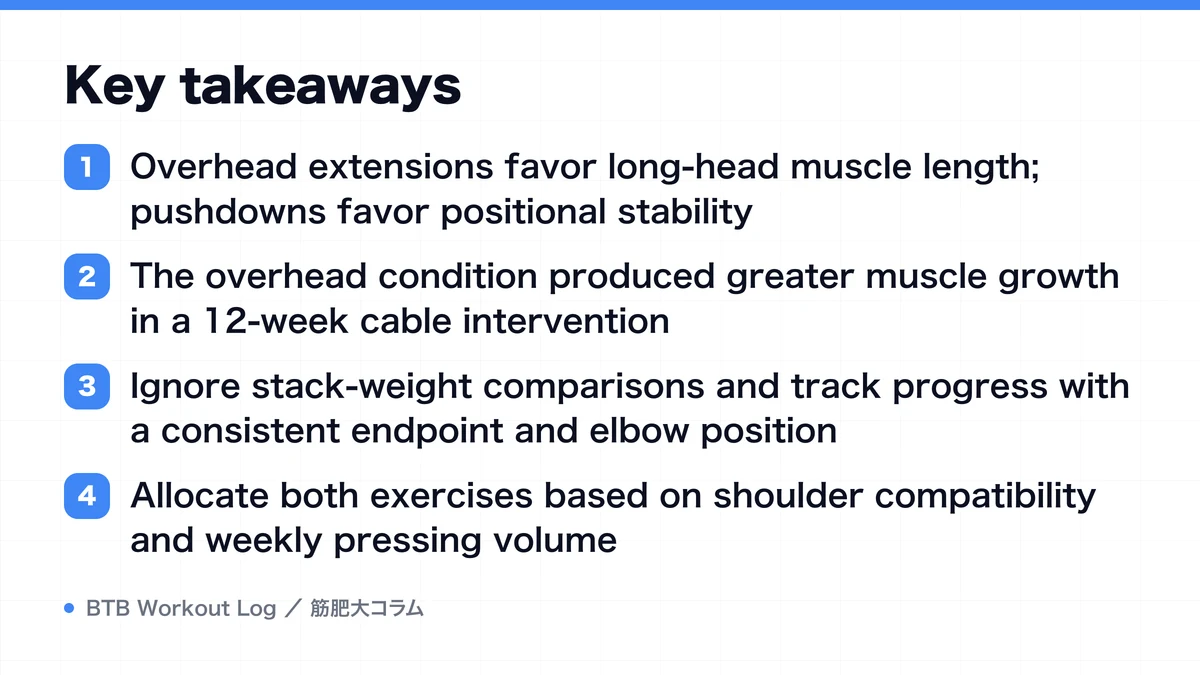 Key takeaways

1 Overhead extensions favor long-head muscle length; pushdowns favor positional stability

2 The overhead condition produced greater muscle growth in a 12-week cable intervention

3 Ignore stack-weight comparisons and track progress with a consistent endpoint and elbow position

4 Allocate both exercises based on shoulder compatibility and weekly pressing volume

BTB Workout Log ／ 筋肥大コラム